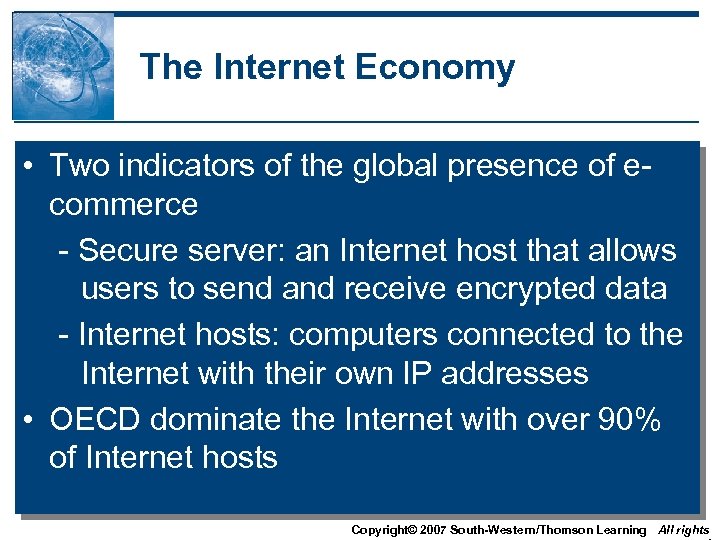 The Internet Economy

• Two indicators of the global presence of e-commerce

- Secure server: an Internet host that allows users to send and receive encrypted data

- Internet hosts: computers connected to the Internet with their own IP addresses

• OECD dominate the Internet with over 90% of Internet hosts

Copyright© 2007 South-Western/Thomson Learning All rights